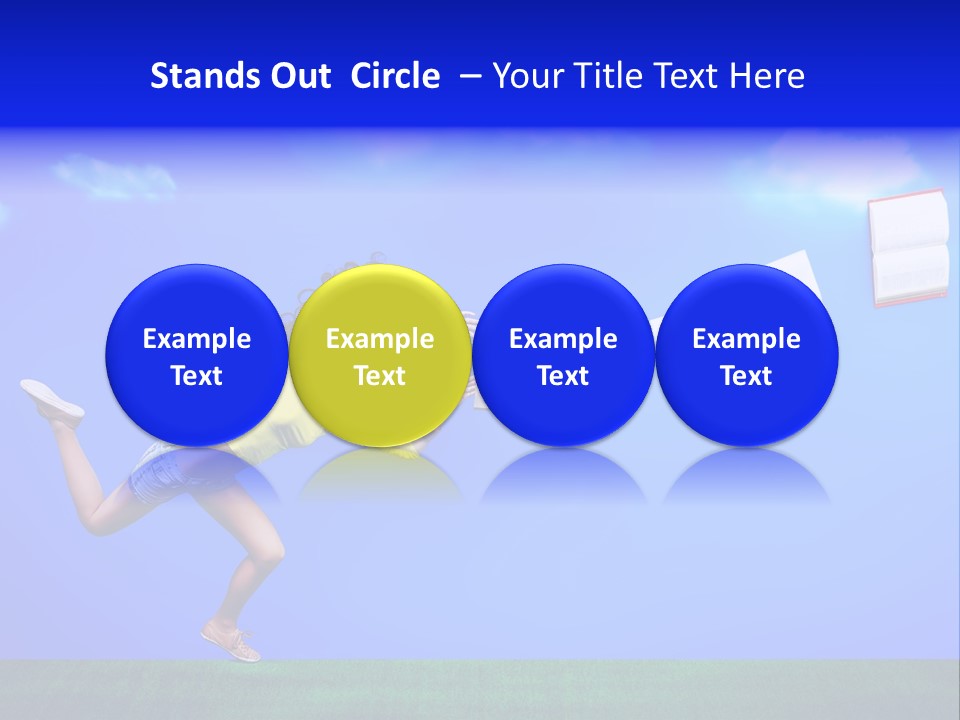 Stands Out Circle – Your Title Text Here

Example Text

Example Text

Example Text

Example Text